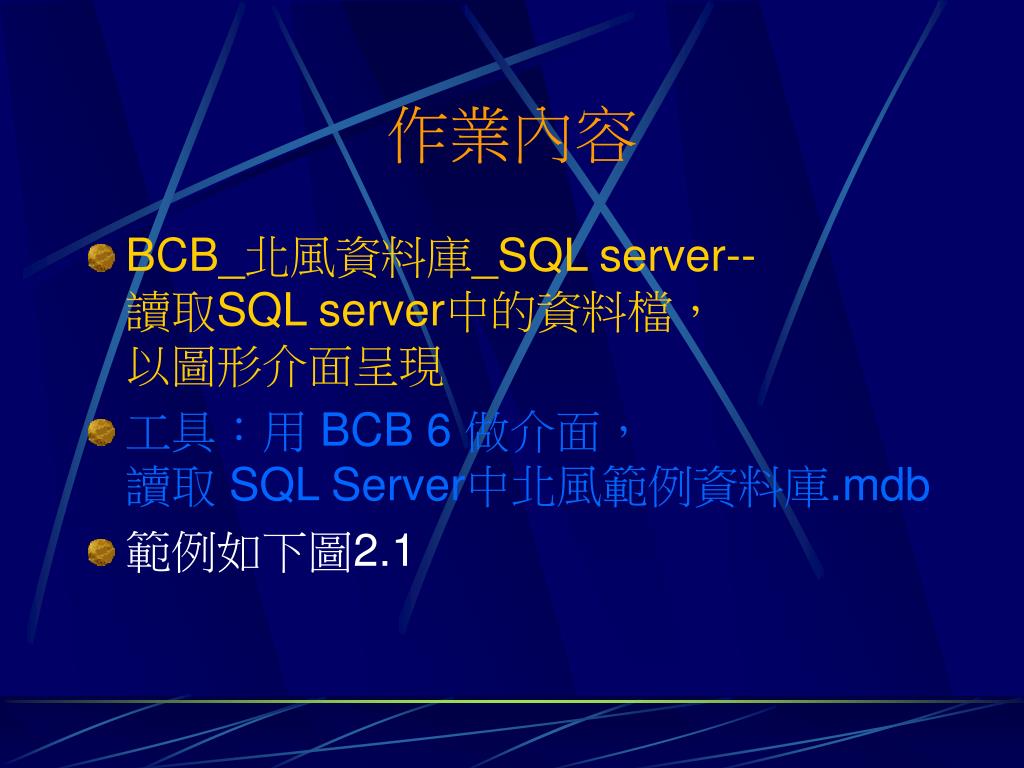 作業內容

BCB_北風資料庫_SQL server--
讀取SQL server中的資料檔，
以圖形介面呈現

工具：用 BCB 6 做介面，
讀取 SQL Server中北風範例資料庫.mdb

範例如下圖2.1